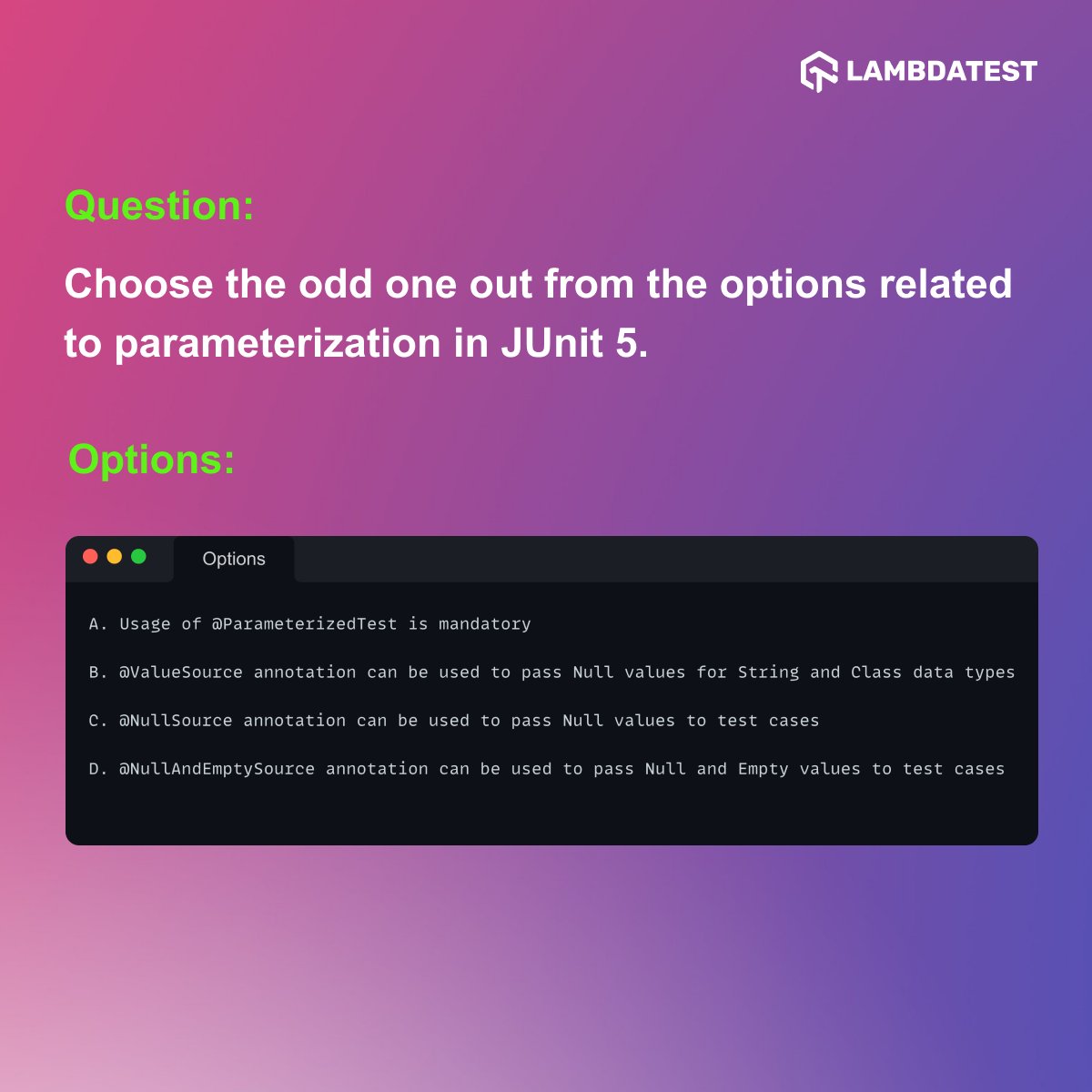 LAMBDATEST

Question:

Choose the odd one out from the options related to parameterization in JUnit 5.

Options:

Options

A. Usage of @ParameterizedTest is mandatory

B. @ValueSource annotation can be used to pass Null values for String and Class data types

C. @NullSource annotation can be used to pass Null values to test cases

D. @NullAndEmptySource annotation can be used to pass Null and Empty values to test cases